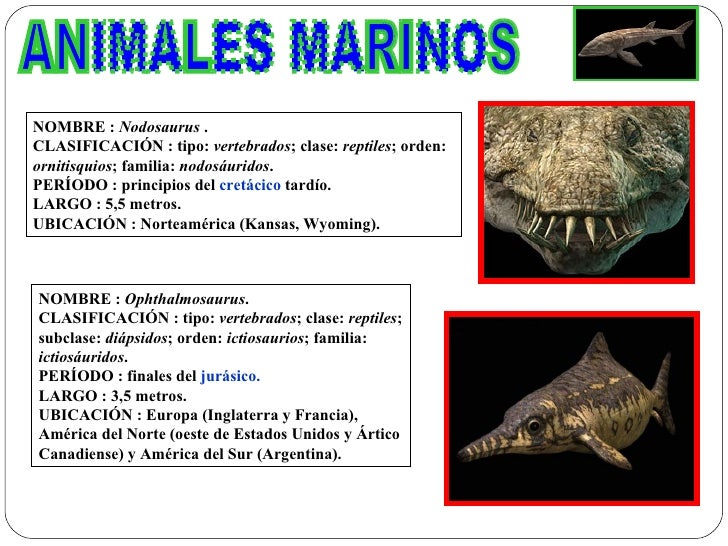 ANIMALES MARINOS

NOMBRE : Nodosaurus .
CLASIFICACIÓN : tipo: vertebrados; clase: reptiles; orden: ornitisquios; familia: nodosáuridos.
PERÍODO : principios del cretácico tardío.
LARGO : 5,5 metros.
UBICACIÓN : Norteamérica (Kansas, Wyoming).

NOMBRE : Ophthalmosaurus.
CLASIFICACIÓN : tipo: vertebrados; clase: reptiles; subclase: diápsidos; orden: ictiosaurios; familia: ictiosáuridos.
PERÍODO : finales del jurásico.
LARGO : 3,5 metros.
UBICACIÓN : Europa (Inglaterra y Francia), América del Norte (oeste de Estados Unidos y Ártico Canadiense) y América del Sur (Argentina).